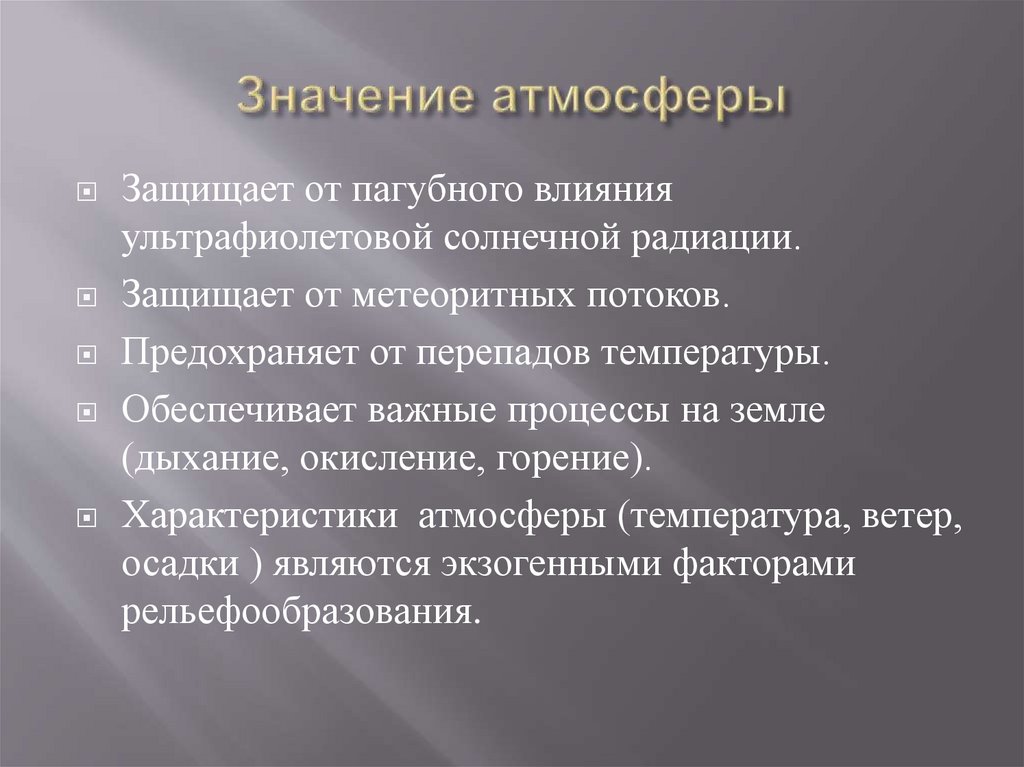 Значение атмосферы

Защищает от пагубного влияния ультрафиолетовой солнечной радиации.

Защищает от метеоритных потоков.

Предохраняет от перепадов температуры.

Обеспечивает важные процессы на земле (дыхание, окисление, горение).

Характеристики атмосферы (температура, ветер, осадки ) являются экзогенными факторами рельефообразования.